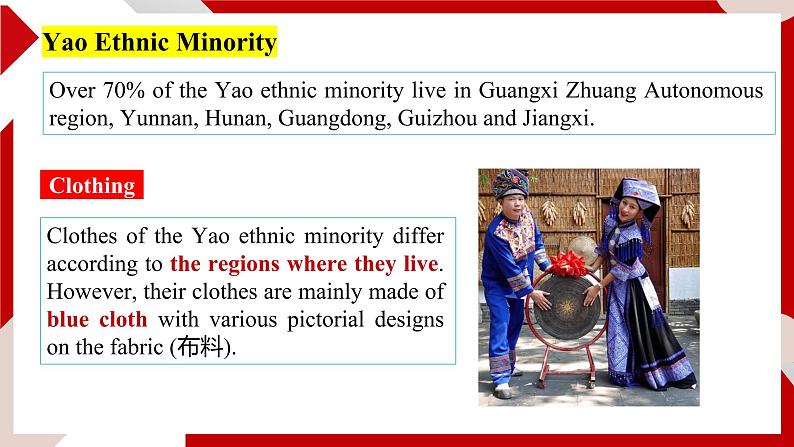 Yao Ethnic Minority

Over 70% of the Yao ethnic minority live in Guangxi Zhuang Autonomous region, Yunnan, Hunan, Guangdong, Guizhou and Jiangxi.

Clothing

Clothes of the Yao ethnic minority differ according to the regions where they live. However, their clothes are mainly made of blue cloth with various pictorial designs on the fabric (布料).